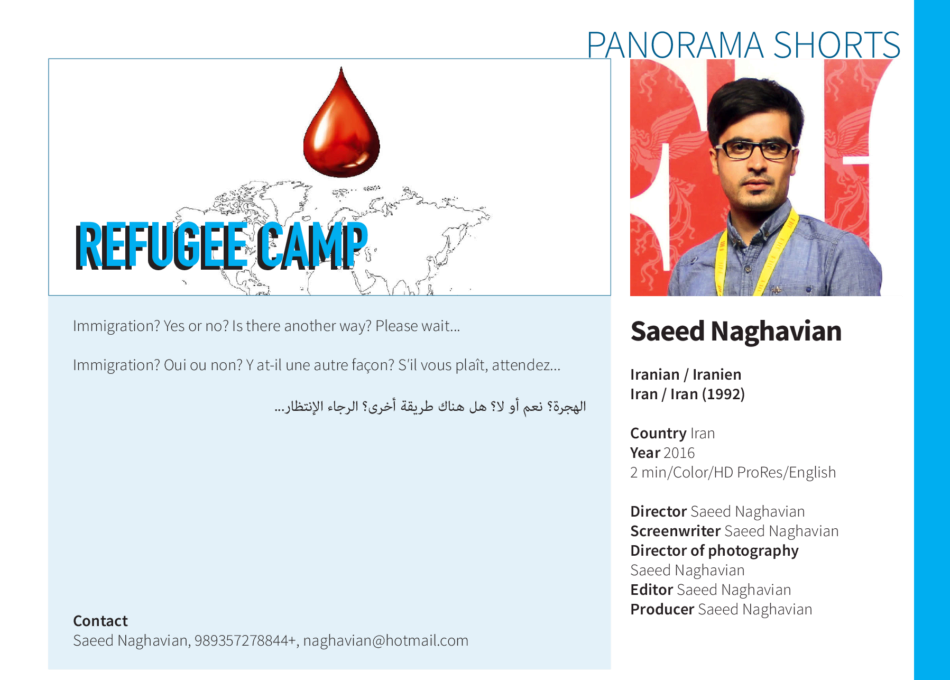 PANORAMA SHORTS

REFUGEE CAMP

Immigration? Yes or no? Is there another way? Please wait...

Immigration? Oui ou non? Y at-il une autre façon? S'il vous plaît, attendez...

الهجرة؟ نعم أو لا؟ هل هناك طريقة أخرى؟ الرجاء الإنتظار...

Contact
Saeed Naghavian, 989357278844+, naghavian@hotmail.com

Saeed Naghavian

Iranian / Iranien
Iran / Iran (1992)

Country Iran
Year 2016
2 min/Color/HD ProRes/English

Director Saeed Naghavian
Screenwriter Saeed Naghavian
Director of photography Saeed Naghavian
Editor Saeed Naghavian
Producer Saeed Naghavian